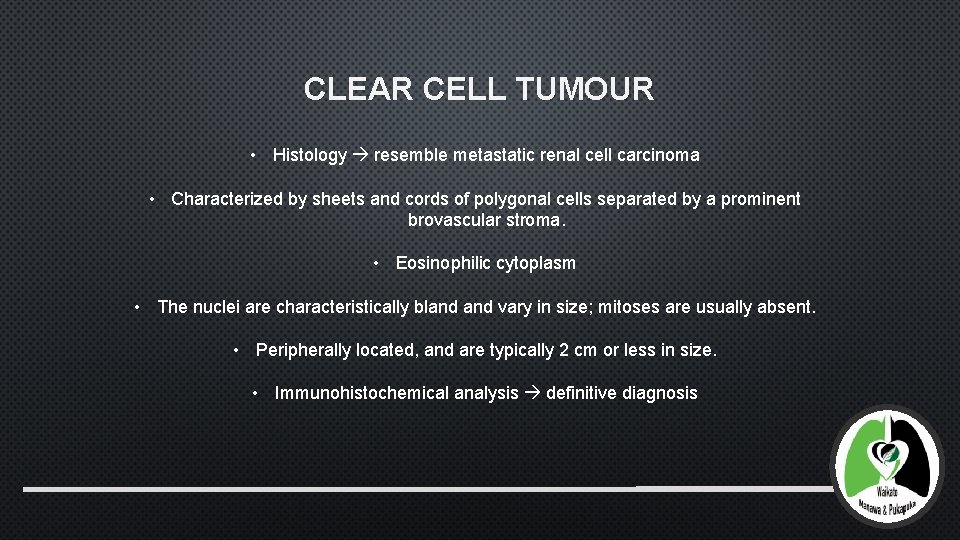 CLEAR CELL TUMOUR

• Histology → resemble metastatic renal cell carcinoma

• Characterized by sheets and cords of polygonal cells separated by a prominent brovascular stroma.

• Eosinophilic cytoplasm

• The nuclei are characteristically bland and vary in size; mitoses are usually absent.

• Peripherally located, and are typically 2 cm or less in size.

• Immunohistochemical analysis → definitive diagnosis

Waikato
Manawa & Pukapuka